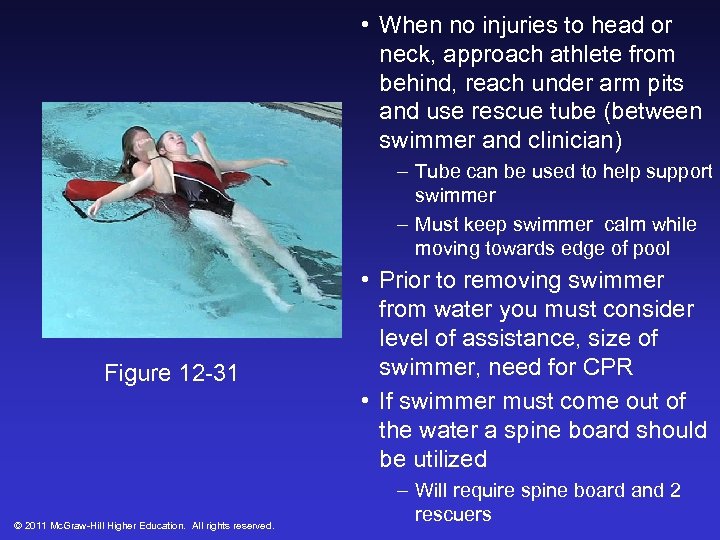 Figure 12-31

• When no injuries to head or neck, approach athlete from behind, reach under arm pits and use rescue tube (between swimmer and clinician)

– Tube can be used to help support swimmer

– Must keep swimmer  calm while moving towards edge of pool

• Prior to removing swimmer from water you must consider level of assistance, size of swimmer, need for CPR

• If swimmer must come out of the water a spine board should be utilized

– Will require spine board and 2 rescuers

© 2011 McGraw-Hill Higher Education.  All rights reserved.